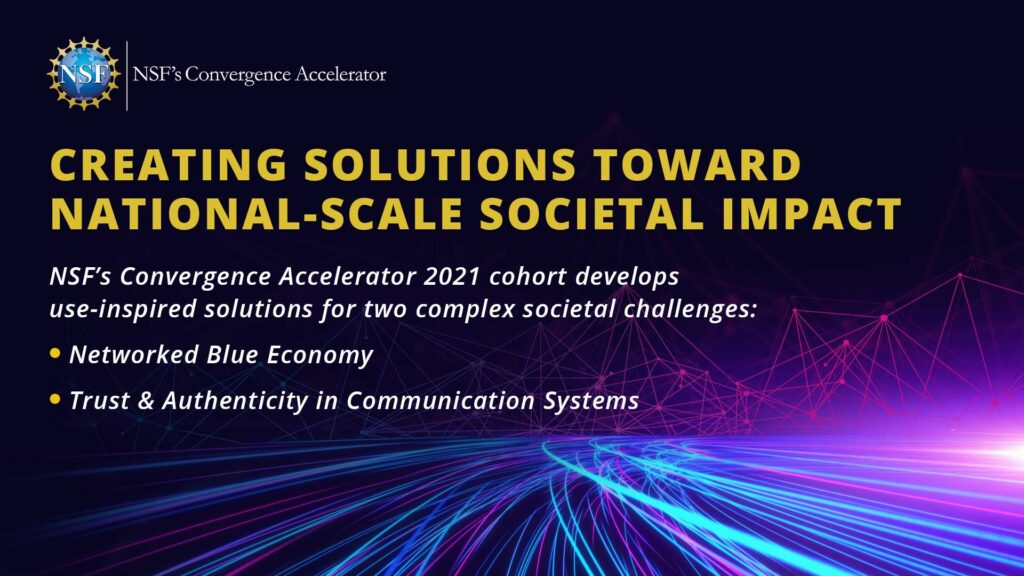 NSF

NSF's Convergence Accelerator

CREATING SOLUTIONS TOWARD NATIONAL-SCALE SOCIETAL IMPACT

NSF's Convergence Accelerator 2021 cohort develops use-inspired solutions for two complex societal challenges:

• Networked Blue Economy

• Trust & Authenticity in Communication Systems